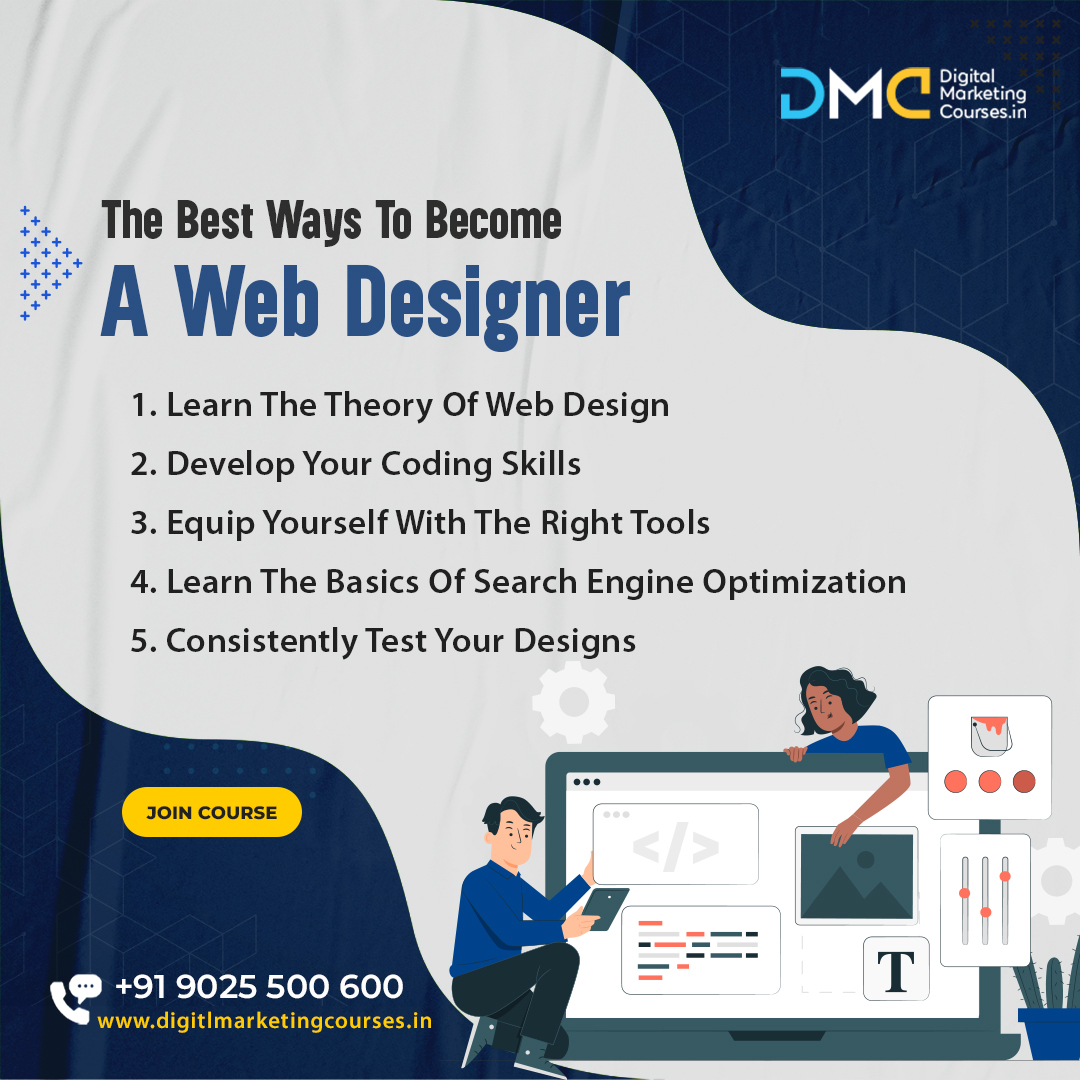 DMC Digital Marketing Courses.in

The Best Ways To Become
A Web Designer

1. Learn The Theory Of Web Design
2. Develop Your Coding Skills
3. Equip Yourself With The Right Tools
4. Learn The Basics Of Search Engine Optimization
5. Consistently Test Your Designs

JOIN COURSE

</>

T

+91 9025 500 600
www.digitlmarketingcourses.in